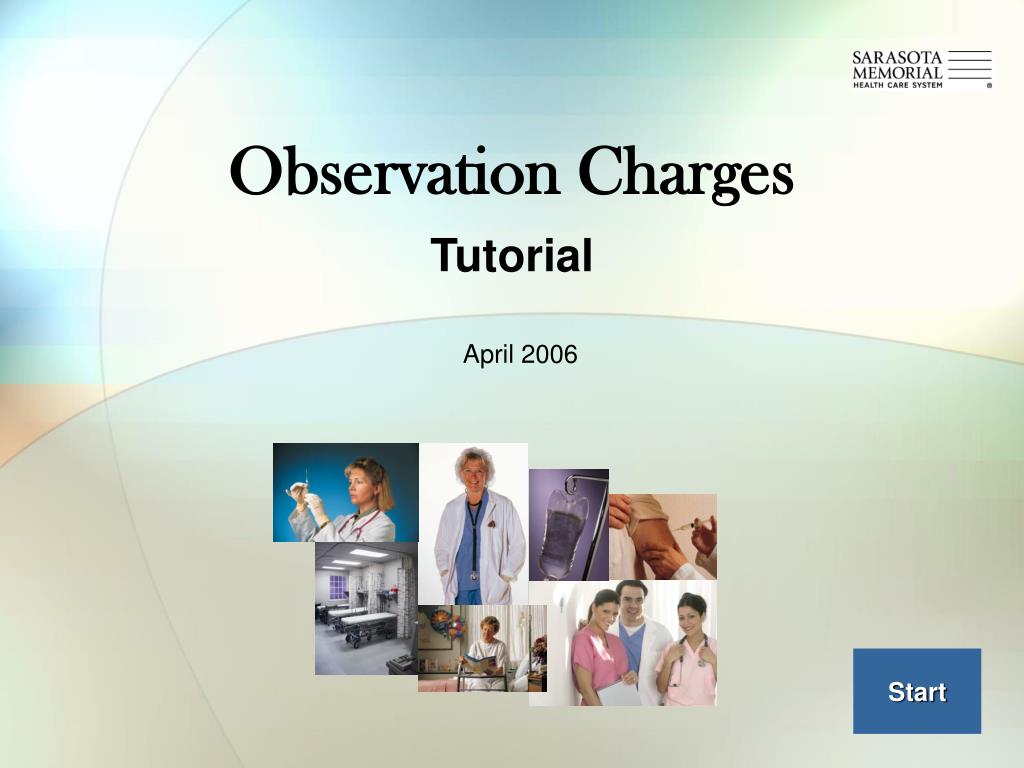 SARASOTA MEMORIAL HEALTH CARE SYSTEM ®

Observation Charges

Tutorial

April 2006

Start